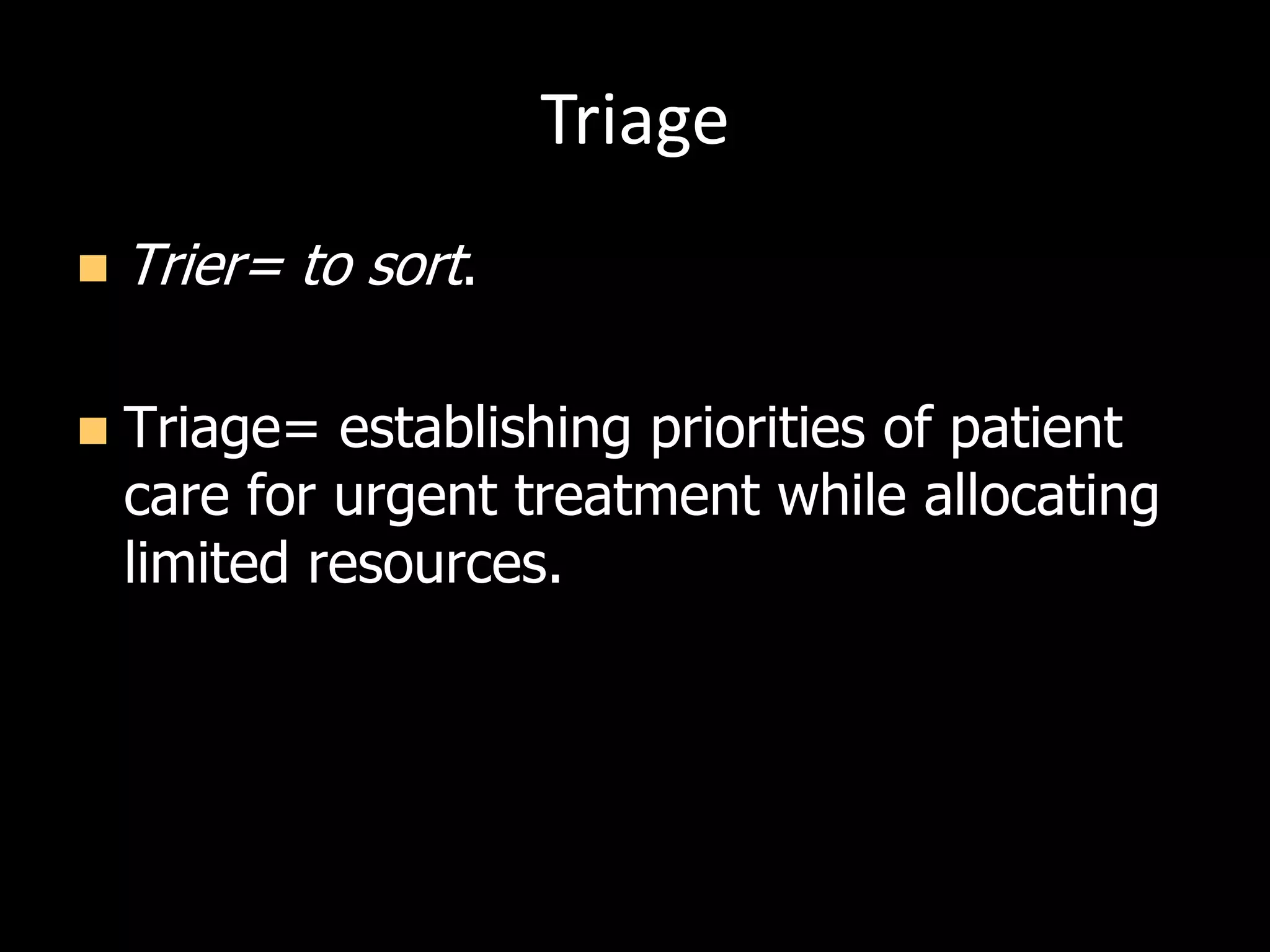 Triage

Trier= to sort.

Triage= establishing priorities of patient care for urgent treatment while allocating limited resources.